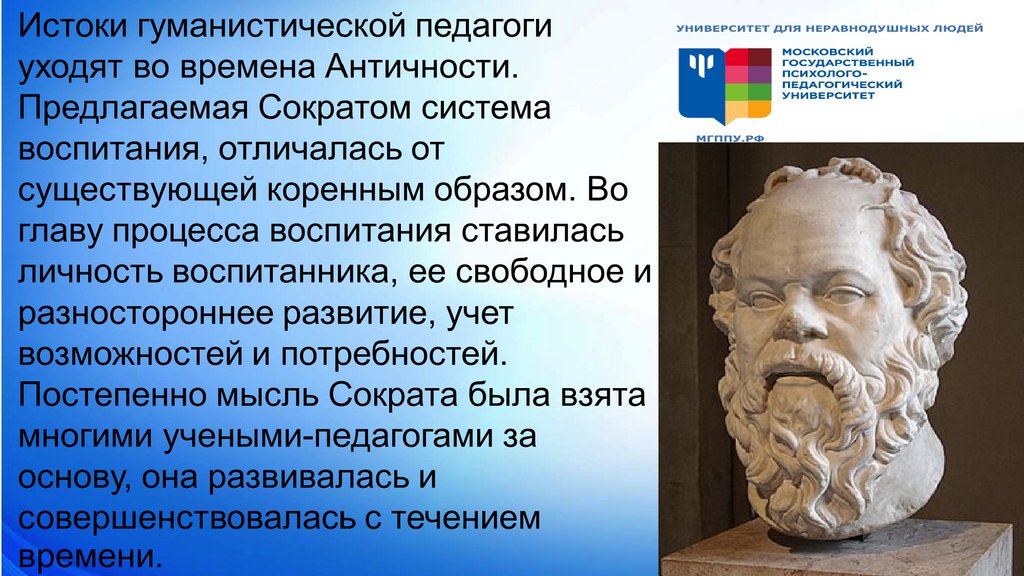 Истоки гуманистической педагоги уходят во времена Античности. Предлагаемая Сократом система воспитания, отличалась от существующей коренным образом. Во главу процесса воспитания ставилась личность воспитанника, ее свободное и разностороннее развитие, учет возможностей и потребностей. Постепенно мысль Сократа была взята многими учеными-педагогами за основу, она развивалась и совершенствовалась с течением времени.

УНИВЕРСИТЕТ ДЛЯ НЕРАВНОДУШНЫХ ЛЮДЕЙ

МОСКОВСКИЙ ГОСУДАРСТВЕННЫЙ ПСИХОЛОГО-ПЕДАГОГИЧЕСКИЙ УНИВЕРСИТЕТ

МГППУ.РФ